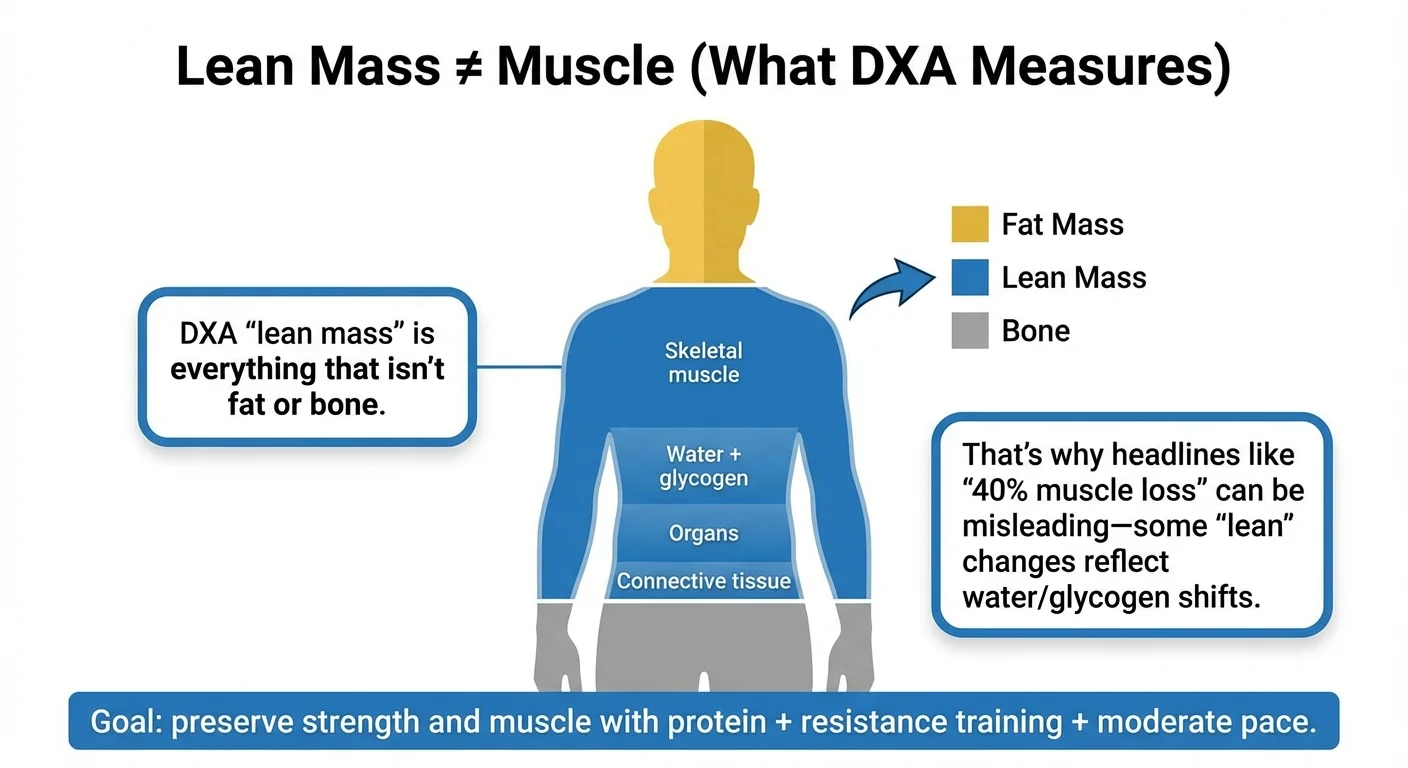 Lean Mass ≠ Muscle (What DXA Measures)

DXA "lean mass" is everything that isn't fat or bone.

Skeletal muscle

Water + glycogen

Organs

Connective tissue

Fat Mass

Lean Mass

Bone

That's why headlines like "40% muscle loss" can be misleading—some "lean" changes reflect water/glycogen shifts.

Goal: preserve strength and muscle with protein + resistance training + moderate pace.